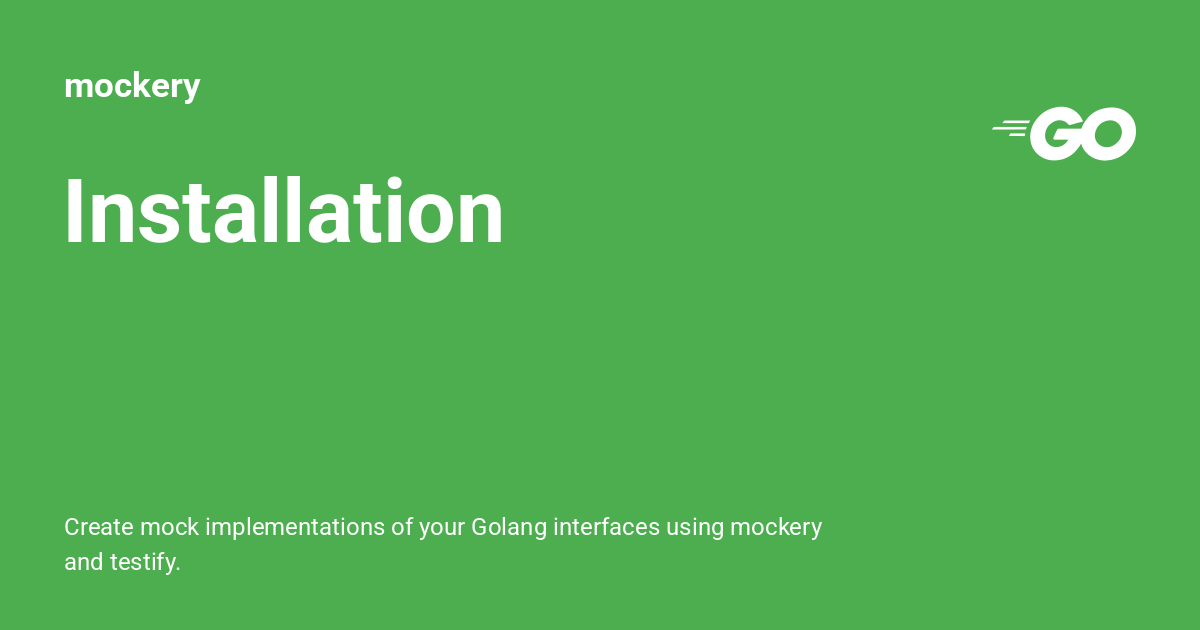 mockery

GO

Installation

Create mock implementations of your Golang interfaces using mockery and testify.